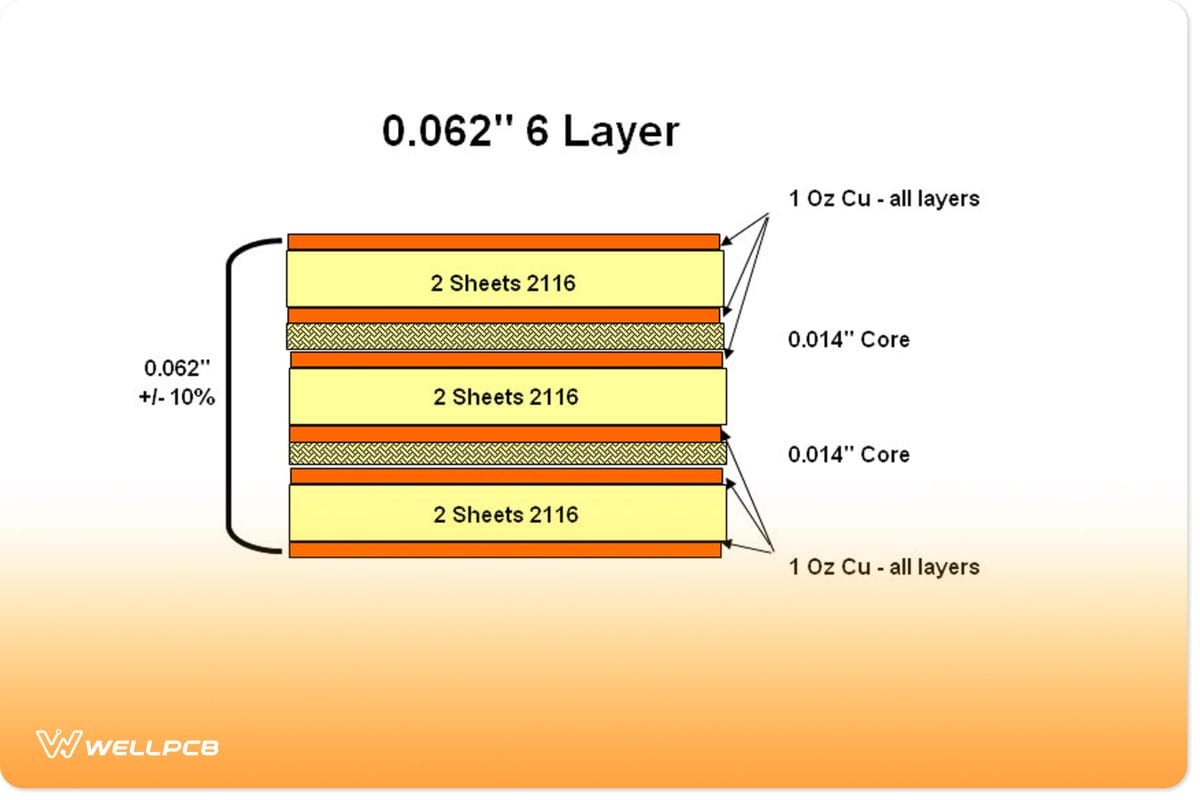 0.062'' 6 Layer

1 Oz Cu - all layers

2 Sheets 2116

0.014'' Core

0.062''
+/- 10%

2 Sheets 2116

0.014'' Core

2 Sheets 2116

1 Oz Cu - all layers

WELLPCB